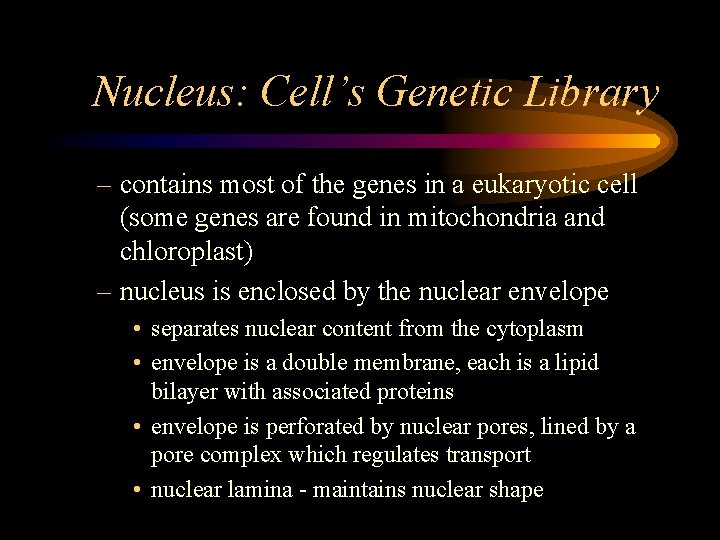 Nucleus: Cell's Genetic Library

– contains most of the genes in a eukaryotic cell (some genes are found in mitochondria and chloroplast)

– nucleus is enclosed by the nuclear envelope

• separates nuclear content from the cytoplasm

• envelope is a double membrane, each is a lipid bilayer with associated proteins

• envelope is perforated by nuclear pores, lined by a pore complex which regulates transport

• nuclear lamina - maintains nuclear shape